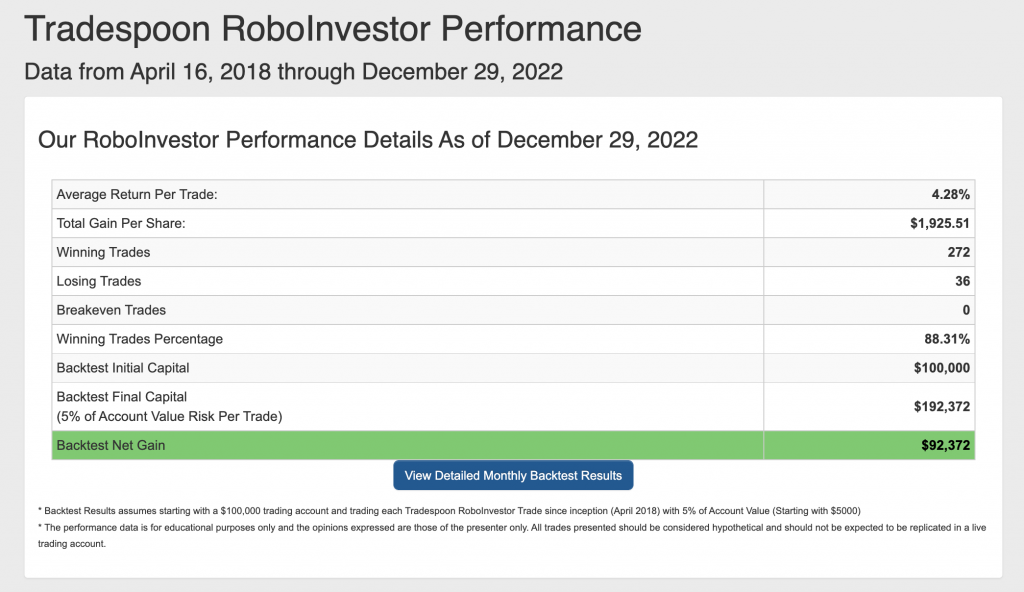 Tradespoon RoboInvestor Performance

Data from April 16, 2018 through December 29, 2022

Our RoboInvestor Performance Details As of December 29, 2022

| | |
|---|---|
| Average Return Per Trade: | 4.28% |
| Total Gain Per Share: | $1,925.51 |
| Winning Trades | 272 |
| Losing Trades | 36 |
| Breakeven Trades | 0 |
| Winning Trades Percentage | 88.31% |
| Backtest Initial Capital | $100,000 |
| Backtest Final Capital (5% of Account Value Risk Per Trade) | $192,372 |
| Backtest Net Gain | $92,372 |

View Detailed Monthly Backtest Results

* Backtest Results assumes starting with a $100,000 trading account and trading each Tradespoon RoboInvestor Trade since inception (April 2018) with 5% of Account Value (Starting with $5000)

* The performance data is for educational purposes only and the opinions expressed are those of the presenter only. All trades presented should be considered hypothetical and should not be expected to be replicated in a live trading account.